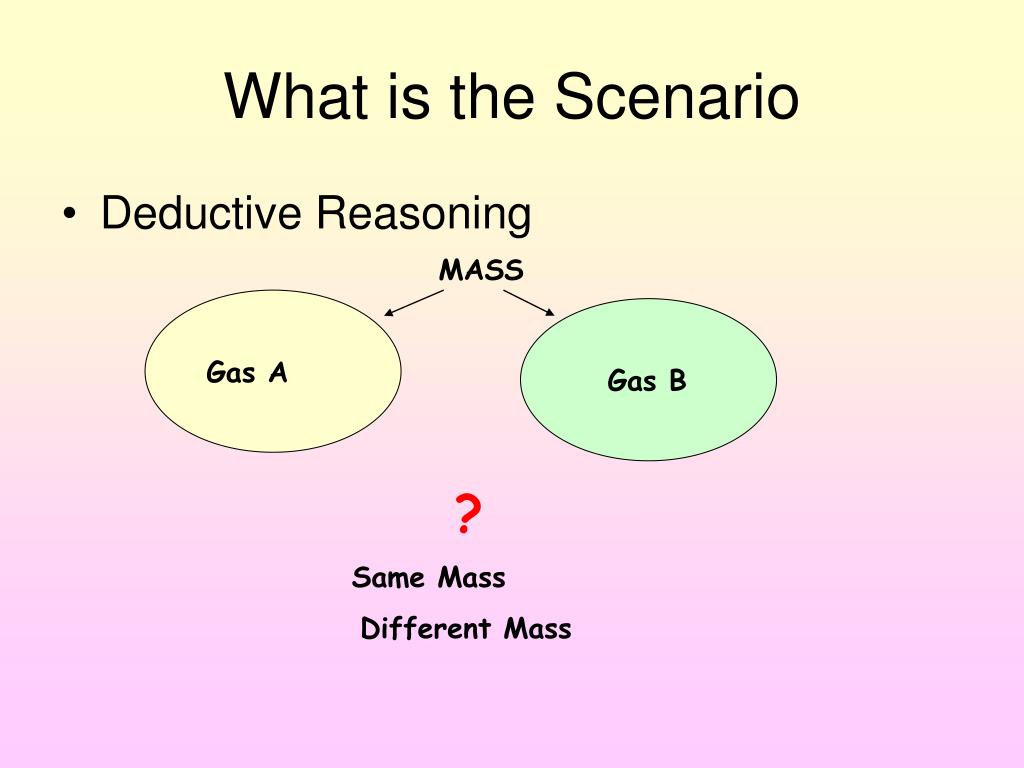 What is the Scenario

• Deductive Reasoning

MASS

Gas A

Gas B

?

Same Mass

Different Mass